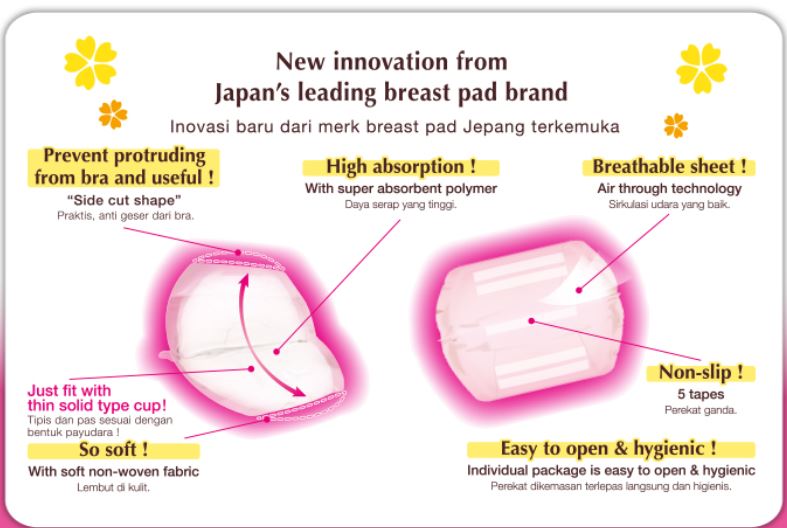 New innovation from
Japan's leading breast pad brand

Inovasi baru dari merk breast pad Jepang terkemuka

Prevent protruding from bra and useful !

"Side cut shape"
Praktis, anti geser dari bra.

High absorption !

With super absorbent polymer
Daya serap yang tinggi.

Breathable sheet !

Air through technology
Sirkulasi udara yang baik.

Just fit with thin solid type cup!
Tipis dan pas sesuai dengan bentuk payudara !

So soft !

With soft non-woven fabric
Lembut di kulit.

Non-slip !

5 tapes
Perekat ganda.

Easy to open & hygienic !

Individual package is easy to open & hygienic
Perekat dikemasan terlepas langsung dan higienis.